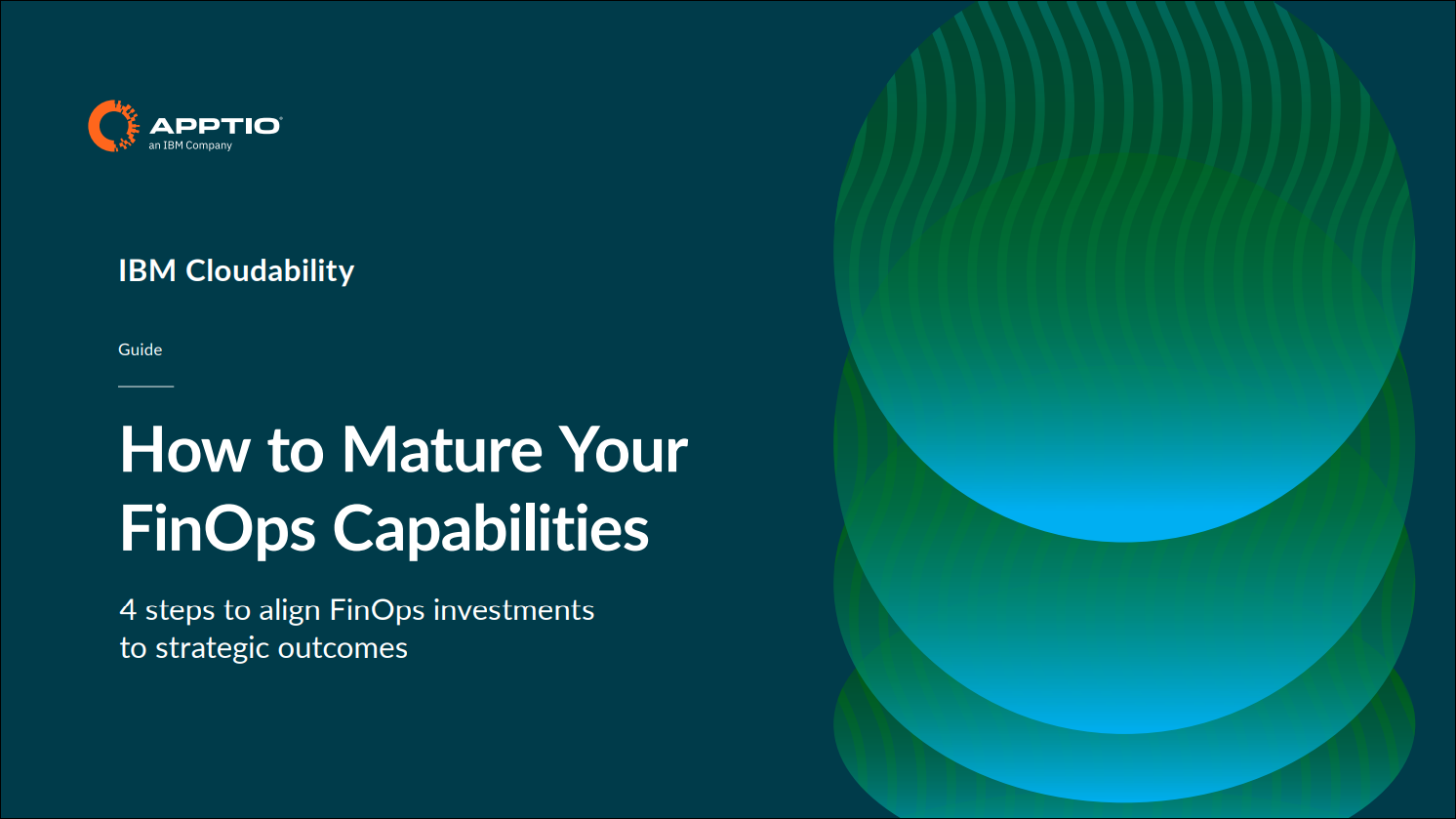 APPTIO
an IBM Company

IBM Cloudability

Guide

How to Mature Your FinOps Capabilities

4 steps to align FinOps investments to strategic outcomes